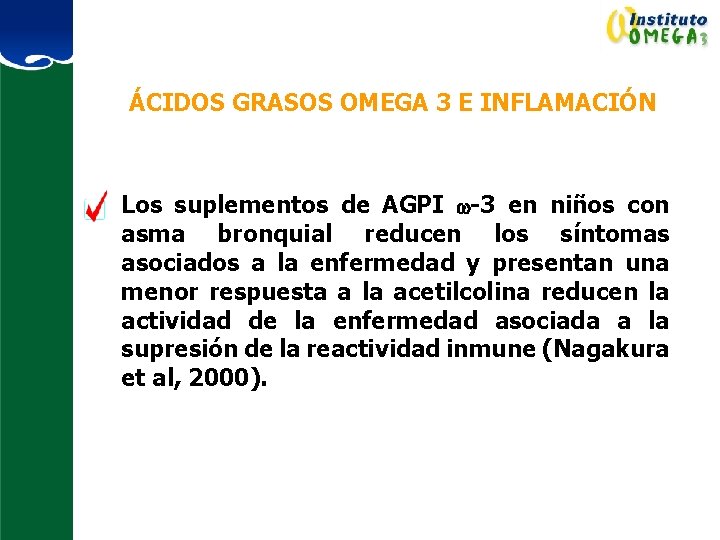 Instituto
OMEGA 3

ÁCIDOS GRASOS OMEGA 3 E INFLAMACIÓN

Los suplementos de AGPI $\omega$-3 en niños con asma bronquial reducen los síntomas asociados a la enfermedad y presentan una menor respuesta a la acetilcolina reducen la actividad de la enfermedad asociada a la supresión de la reactividad inmune (Nagakura et al, 2000).